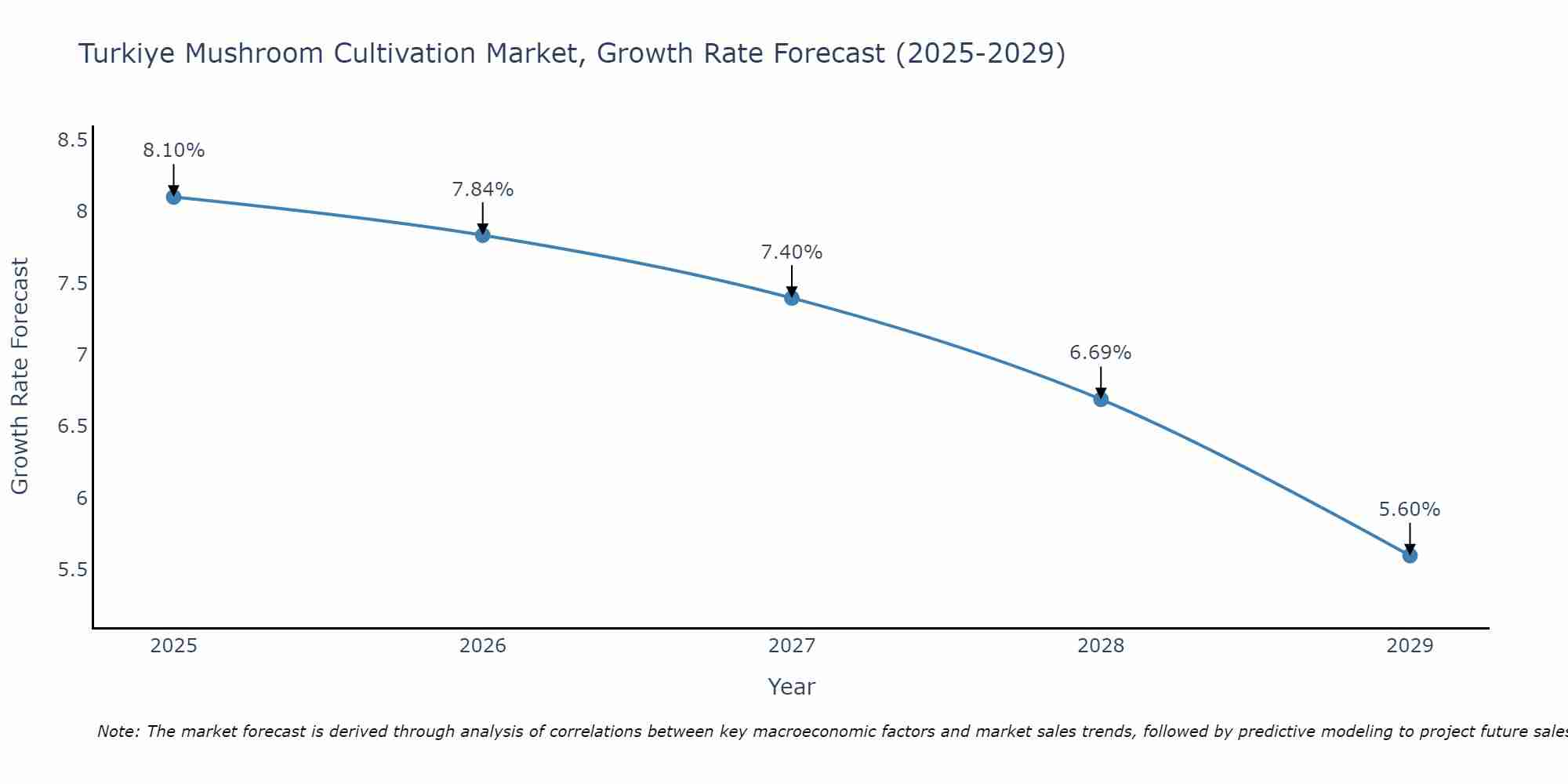 Turkiye Mushroom Cultivation Market, Growth Rate Forecast (2025-2029)

Growth Rate Forecast

8.5
8
7.5
7
6.5
6
5.5

8.10%
7.84%
7.40%
6.69%
5.60%

2025
2026
2027
2028
2029

Year

Note: The market forecast is derived through analysis of correlations between key macroeconomic factors and market sales trends, followed by predictive modeling to project future sales